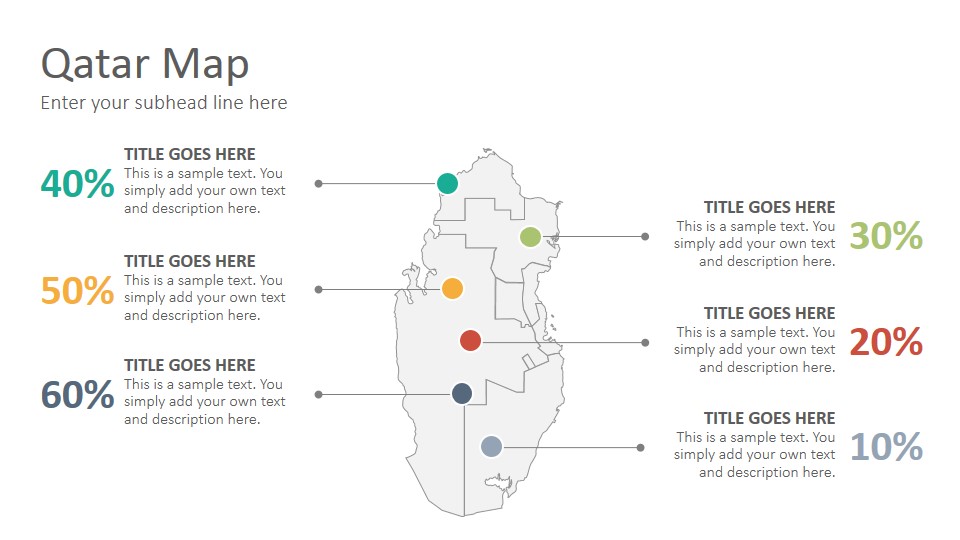 Qatar Map
Enter your subhead line here

40%
TITLE GOES HERE
This is a sample text. You simply add your own text and description here.

50%
TITLE GOES HERE
This is a sample text. You simply add your own text and description here.

60%
TITLE GOES HERE
This is a sample text. You simply add your own text and description here.

TITLE GOES HERE
This is a sample text. You simply add your own text and description here.
30%

TITLE GOES HERE
This is a sample text. You simply add your own text and description here.
20%

TITLE GOES HERE
This is a sample text. You simply add your own text and description here.
10%